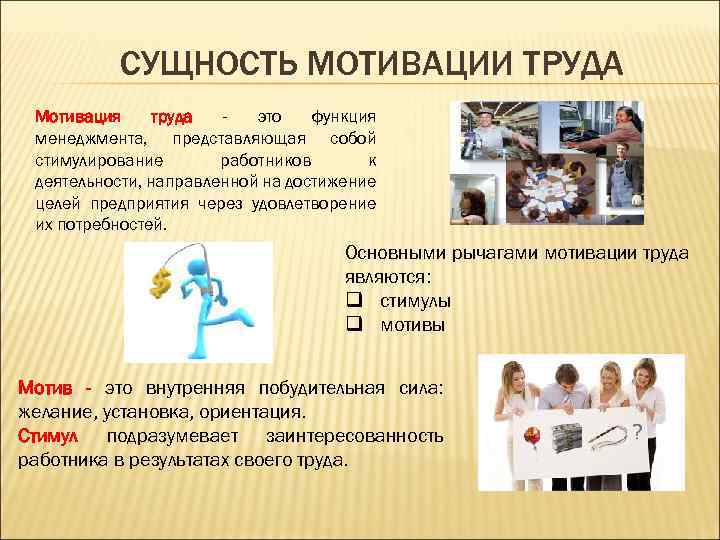 СУЩНОСТЬ МОТИВАЦИИ ТРУДА

Мотивация труда - это функция менеджмента, представляющая собой стимулирование работников к деятельности, направленной на достижение целей предприятия через удовлетворение их потребностей.

$

Основными рычагами мотивации труда являются:
❑ стимулы
❑ мотивы

Мотив - это внутренняя побудительная сила: желание, установка, ориентация.
Стимул подразумевает заинтересованность работника в результатах своего труда.

?